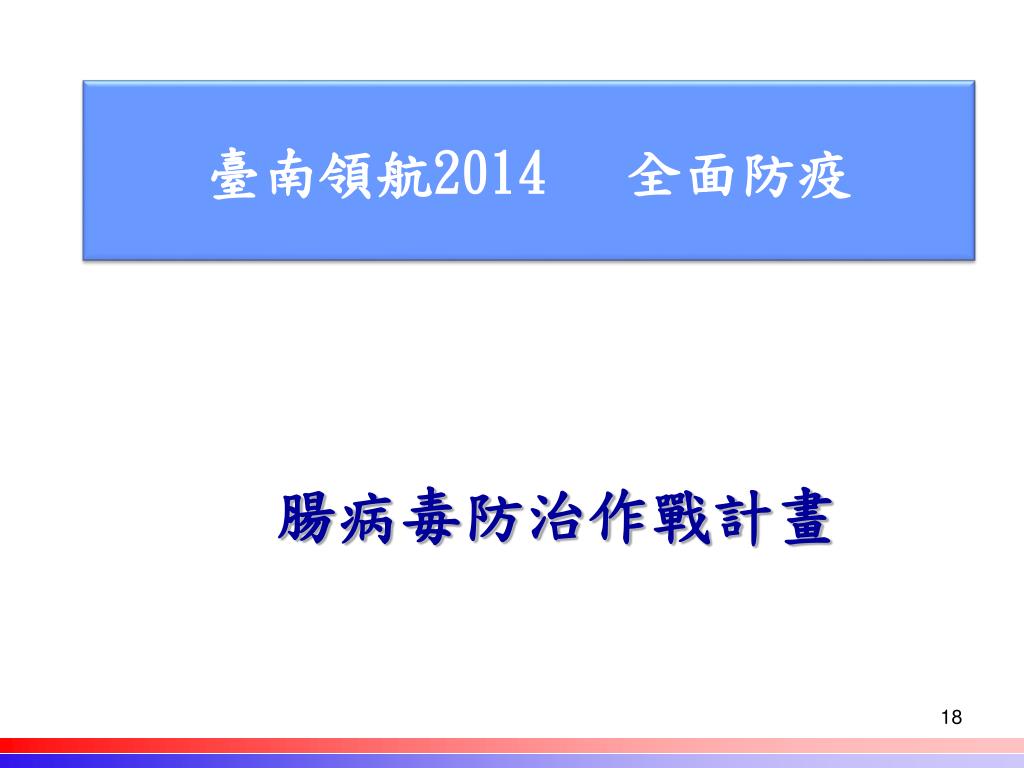 臺南領航2014　全面防疫

腸病毒防治作戰計畫

18